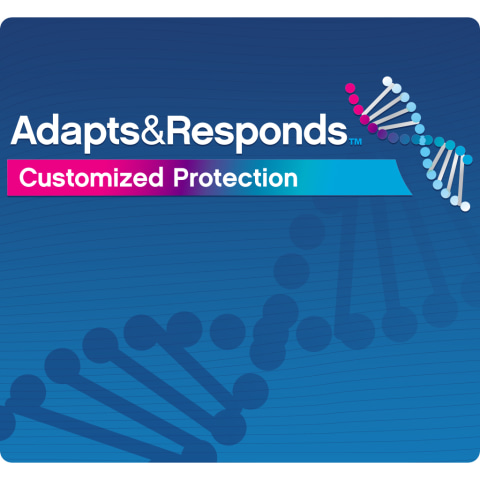 Adapts&Responds™

Customized Protection